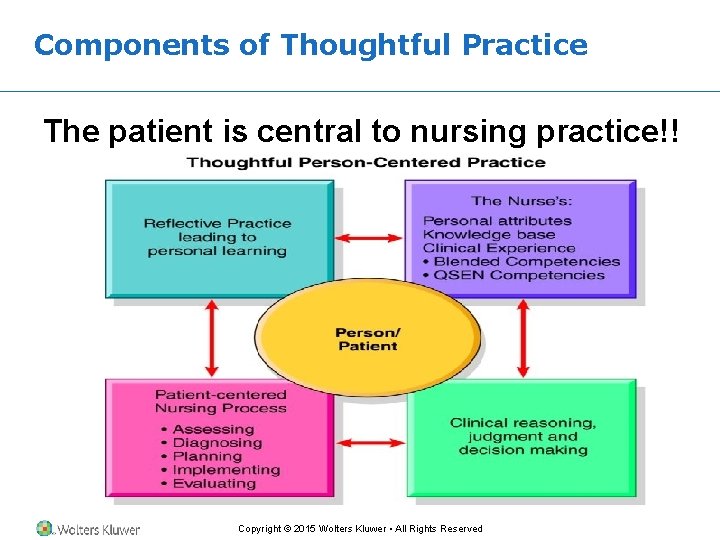 Components of Thoughtful Practice

The patient is central to nursing practice!!

Thoughtful Person-Centered Practice

Reflective Practice leading to personal learning

The Nurse's:
Personal attributes
Knowledge base
Clinical Experience
• Blended Competencies
• QSEN Competencies

Person/ Patient

Patient-centered Nursing Process
• Assessing
• Diagnosing
• Planning
• Implementing
• Evaluating

Clinical reasoning, judgment and decision making

Wolters Kluwer

Copyright © 2015 Wolters Kluwer • All Rights Reserved